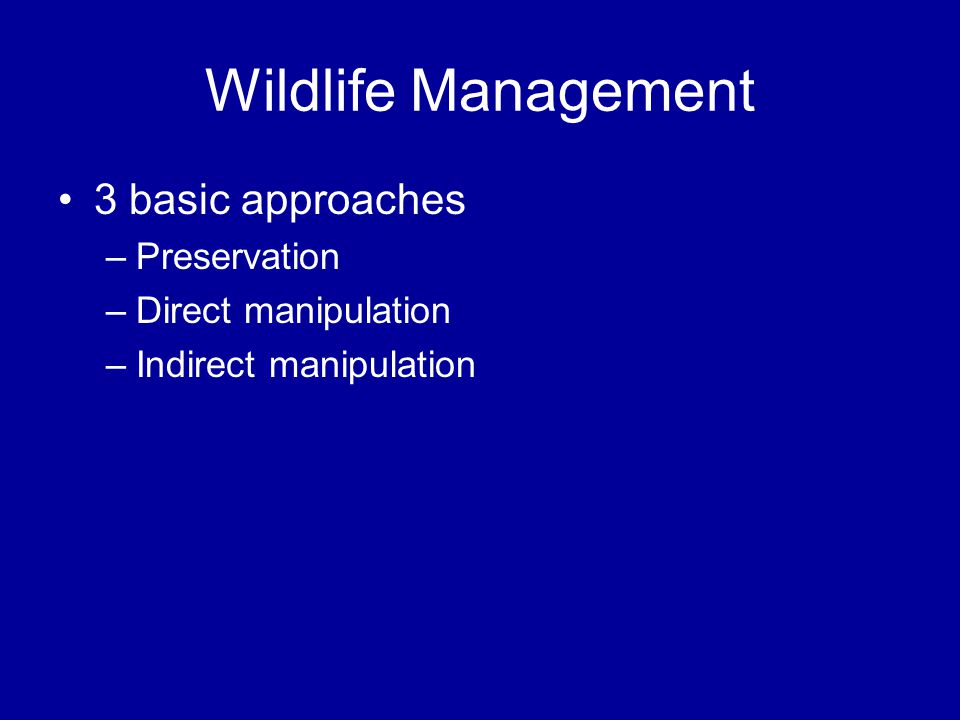 Wildlife Management

• 3 basic approaches
– Preservation
– Direct manipulation
– Indirect manipulation